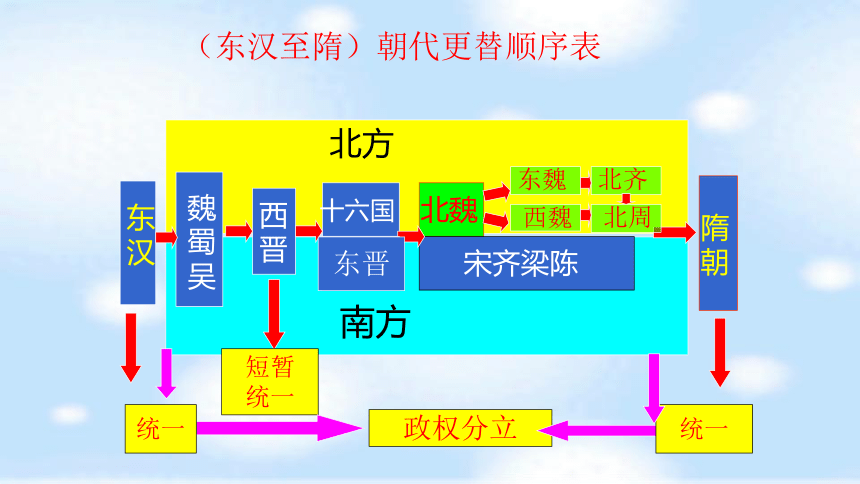 （东汉至隋）朝代更替顺序表

北方

东汉

魏蜀吴

西晋

十六国

东晋

北魏

东魏

北齐

西魏

北周

宋齐梁陈

隋朝

南方

短暂统一

统一

政权分立

统一